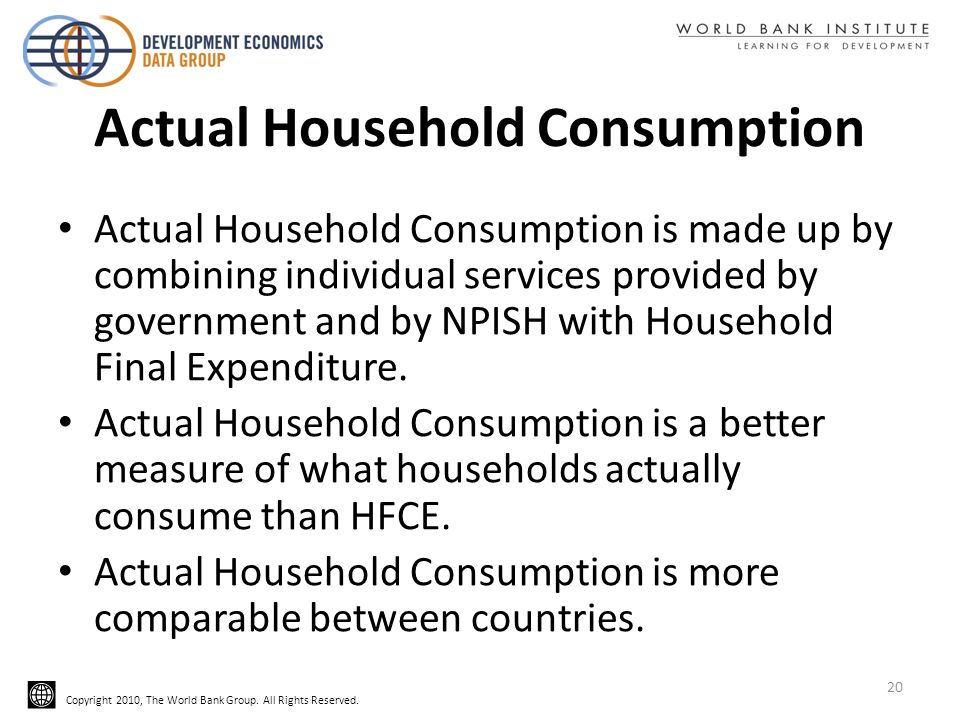 DEVELOPMENT ECONOMICS
DATA GROUP

WORLD BANK INSTITUTE
LEARNING FOR DEVELOPMENT

Actual Household Consumption

• Actual Household Consumption is made up by combining individual services provided by government and by NPISH with Household Final Expenditure.
• Actual Household Consumption is a better measure of what households actually consume than HFCE.
• Actual Household Consumption is more comparable between countries.

Copyright 2010, The World Bank Group. All Rights Reserved.

20